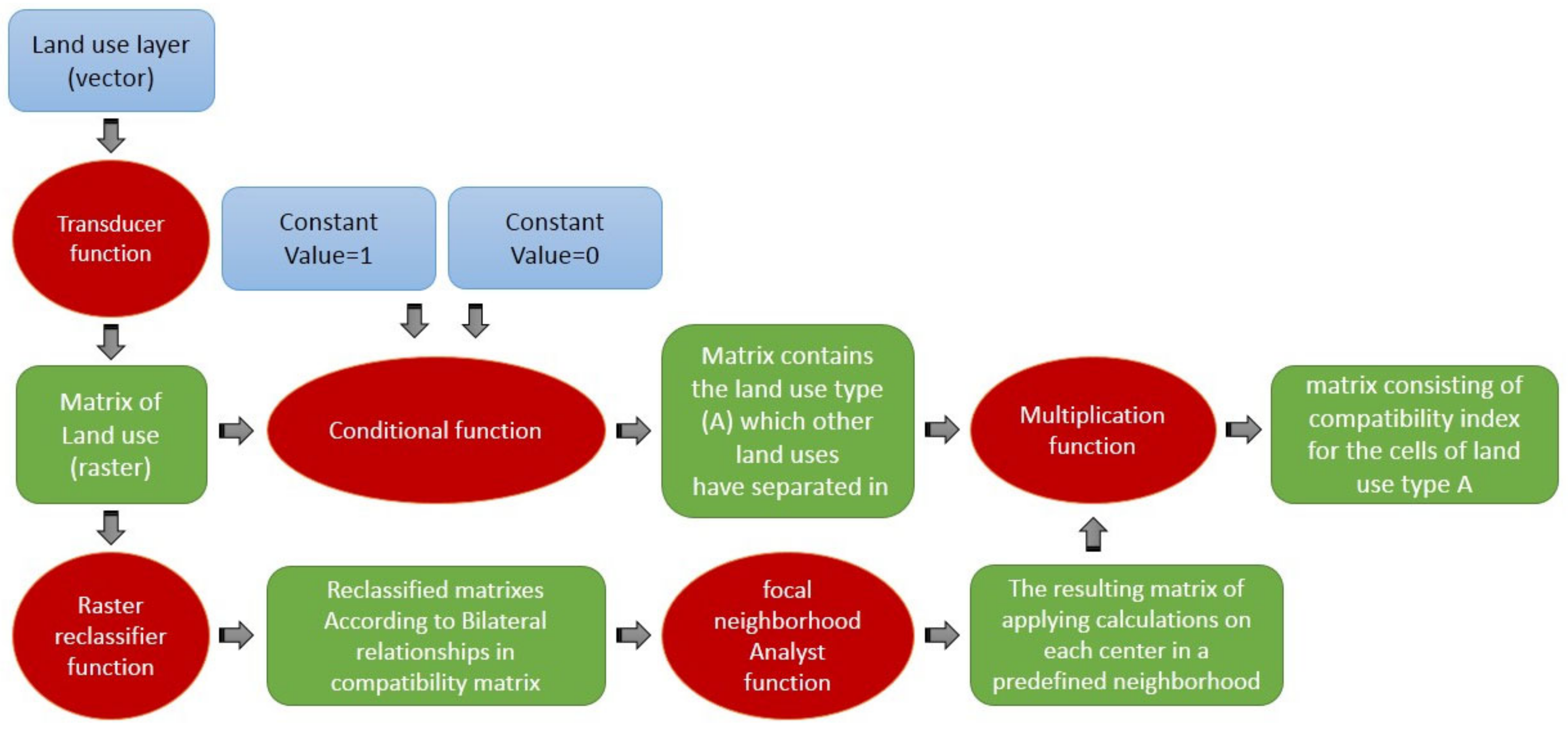 Land use layer (vector)

Transducer function

Constant Value=1

Constant Value=0

Matrix of Land use (raster)

Conditional function

Matrix contains the land use type (A) which other land uses have separated in

Multiplication function

matrix consisting of compatibility index for the cells of land use type A

Raster reclassifier function

Reclassified matrixes According to Bilateral relationships in compatibility matrix

focal neighborhood Analyst function

The resulting matrix of applying calculations on each center in a predefined neighborhood